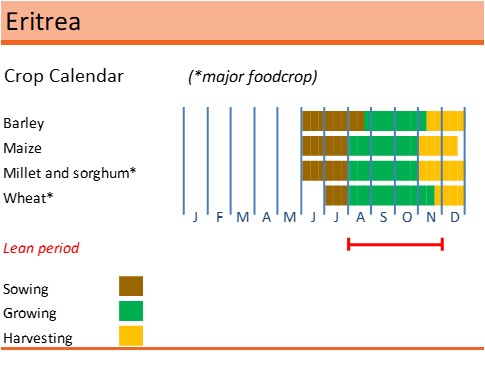 Eritrea

Crop Calendar (*major foodcrop)

Barley
Maize
Millet and sorghum*
Wheat*

J F M A M J J A S O N D

Lean period

Sowing
Growing
Harvesting